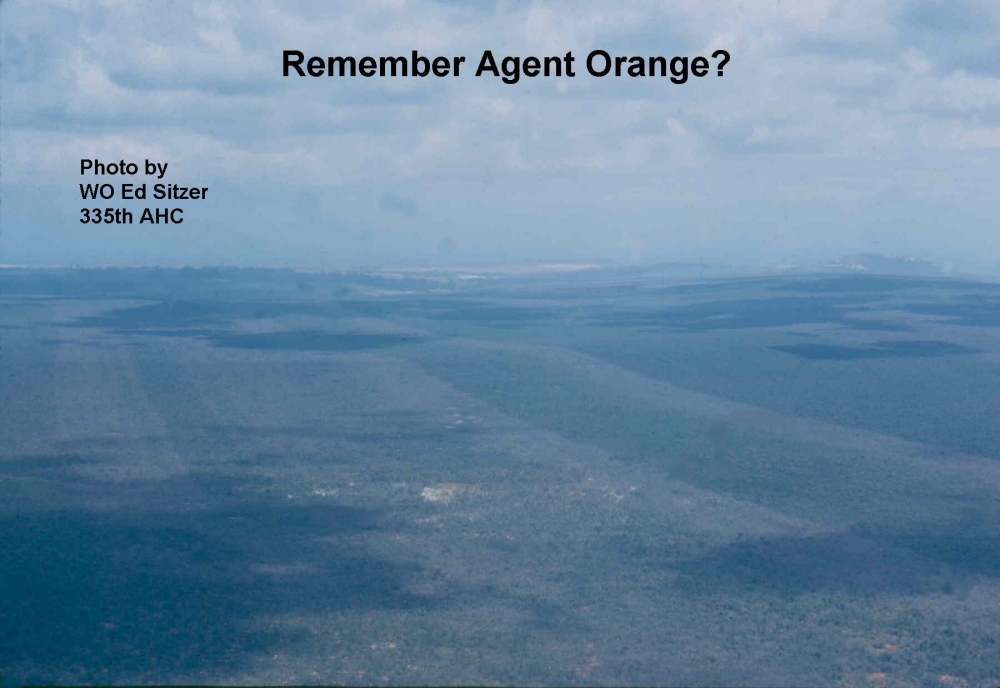 Remember Agent Orange?

Photo by
WO Ed Sitzer
335th AHC